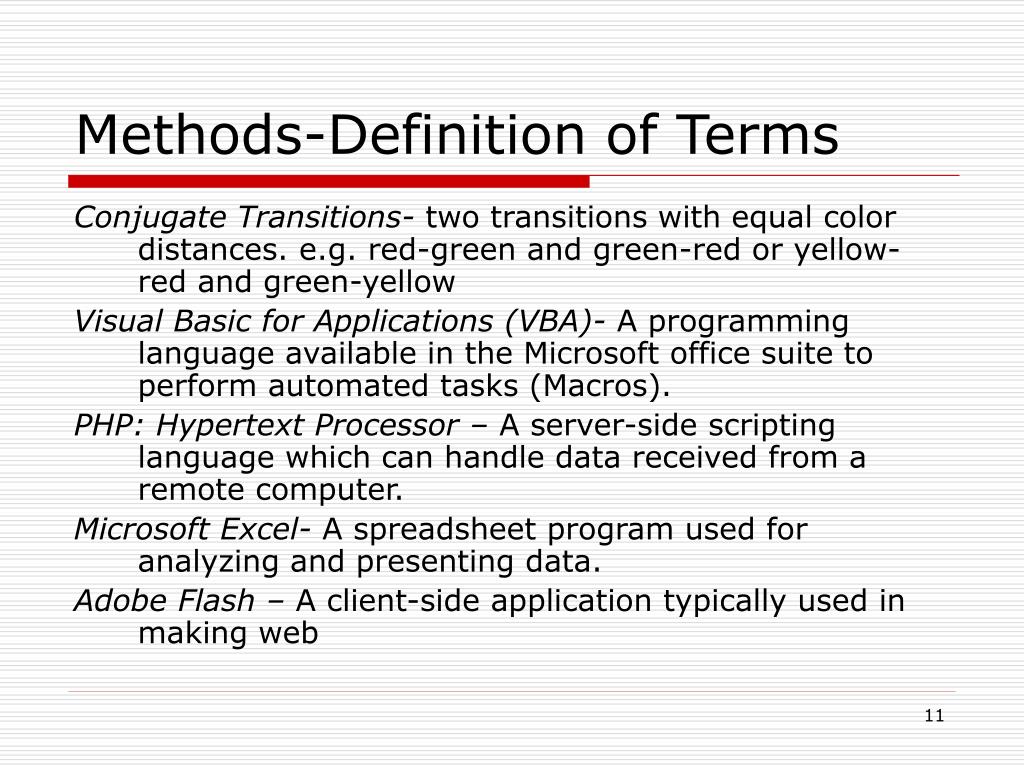 Methods-Definition of Terms

Conjugate Transitions- two transitions with equal color distances. e.g. red-green and green-red or yellow-red and green-yellow

Visual Basic for Applications (VBA)- A programming language available in the Microsoft office suite to perform automated tasks (Macros).

PHP: Hypertext Processor – A server-side scripting language which can handle data received from a remote computer.

Microsoft Excel- A spreadsheet program used for analyzing and presenting data.

Adobe Flash – A client-side application typically used in making web

11